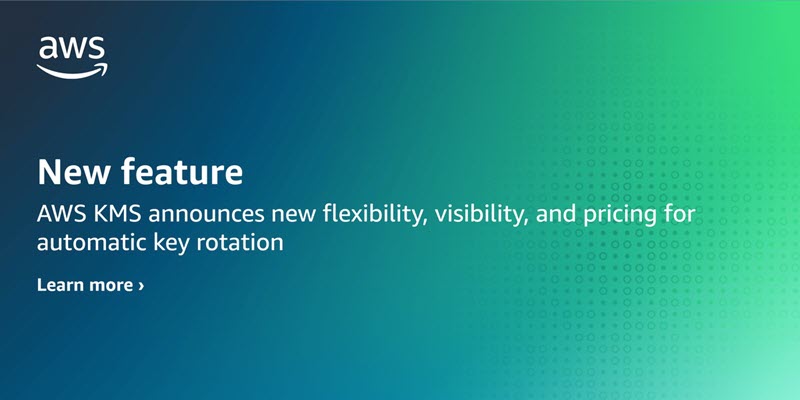 aws

New feature

AWS KMS announces new flexibility, visibility, and pricing for automatic key rotation

Learn more ›